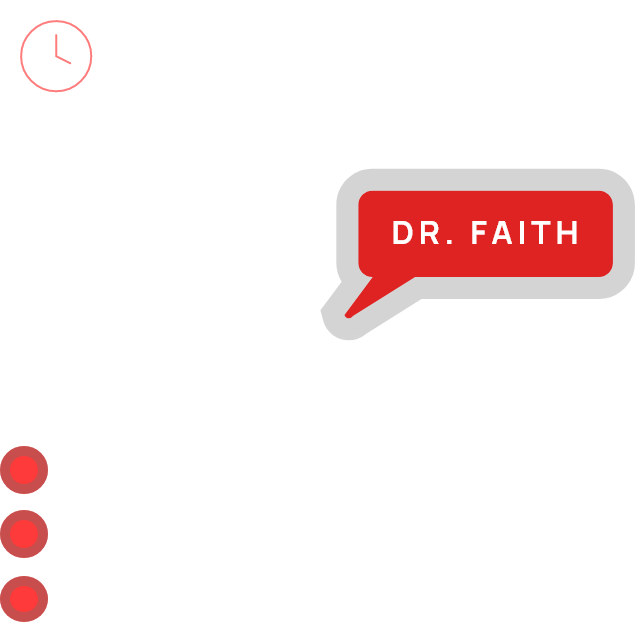 DR. FAITH